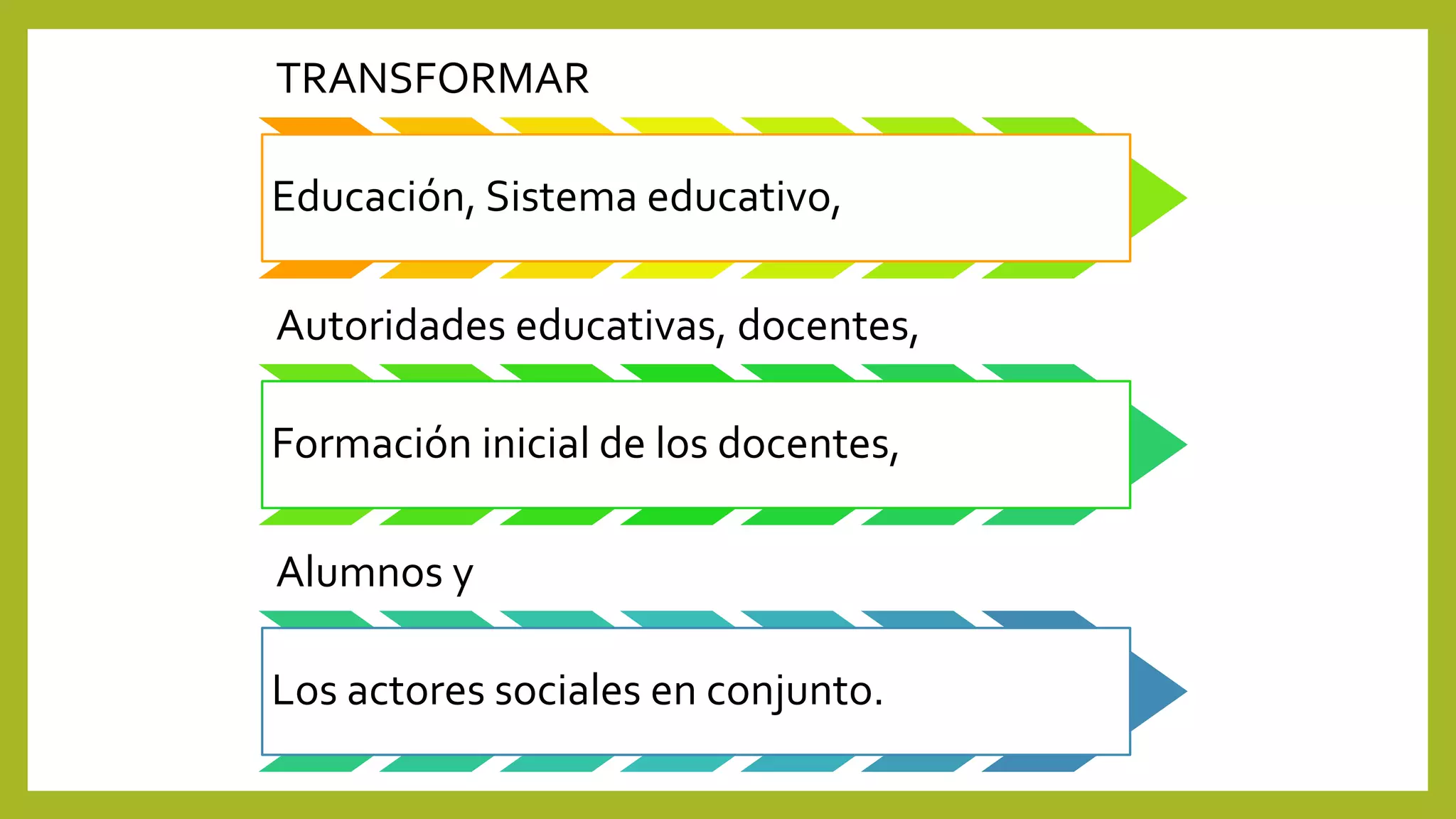 TRANSFORMAR

Educación, Sistema educativo,

Autoridades educativas, docentes,

Formación inicial de los docentes,

Alumnos y

Los actores sociales en conjunto.